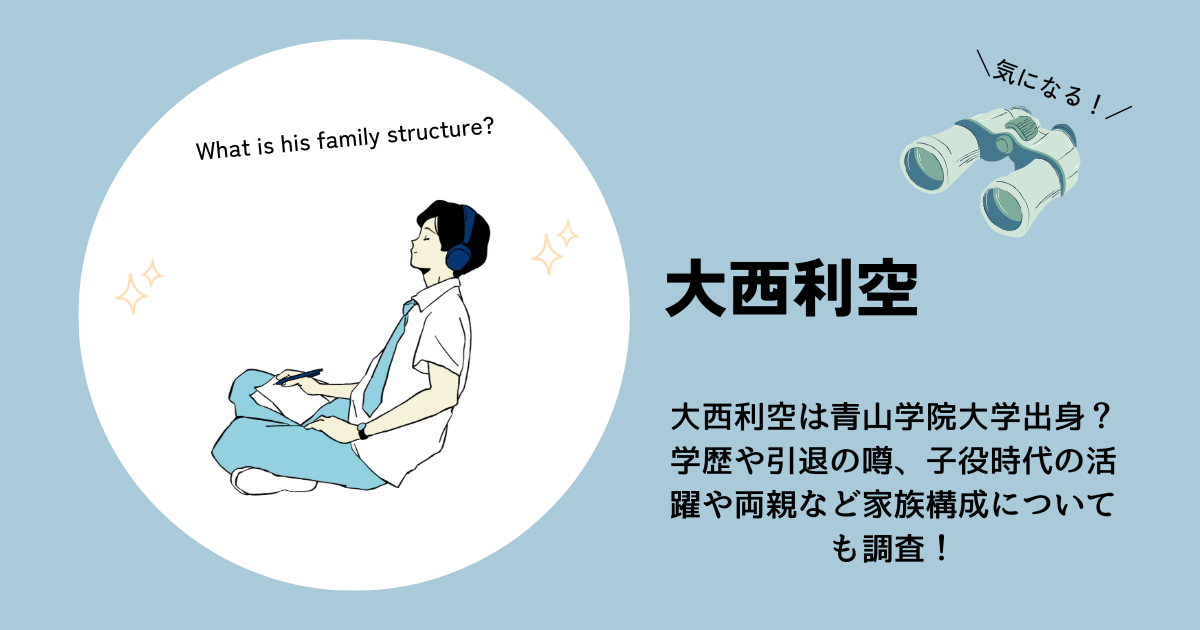 What is his family structure?

＼気になる！／

大西利空

大西利空は青山学院大学出身？学歴や引退の噂、子役時代の活躍や両親など家族構成についても調査！